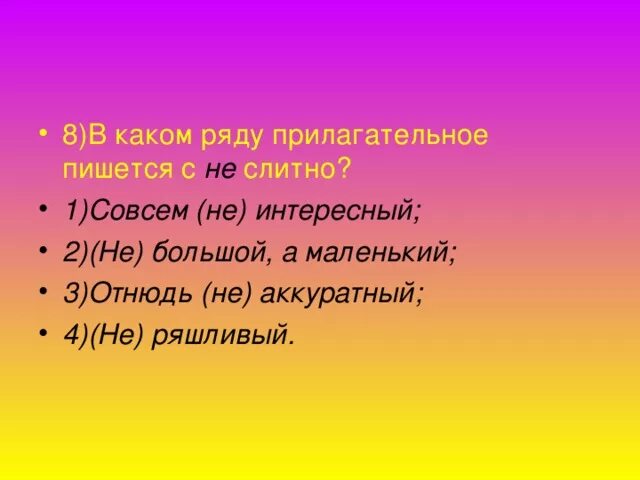 • 8)В каком ряду прилагательное пишется с не слитно?

• 1)Совсем (не) интересный;

• 2)(Не) большой, а маленький;

• 3)Отнюдь (не) аккуратный;

• 4)(Не) ряшливый.